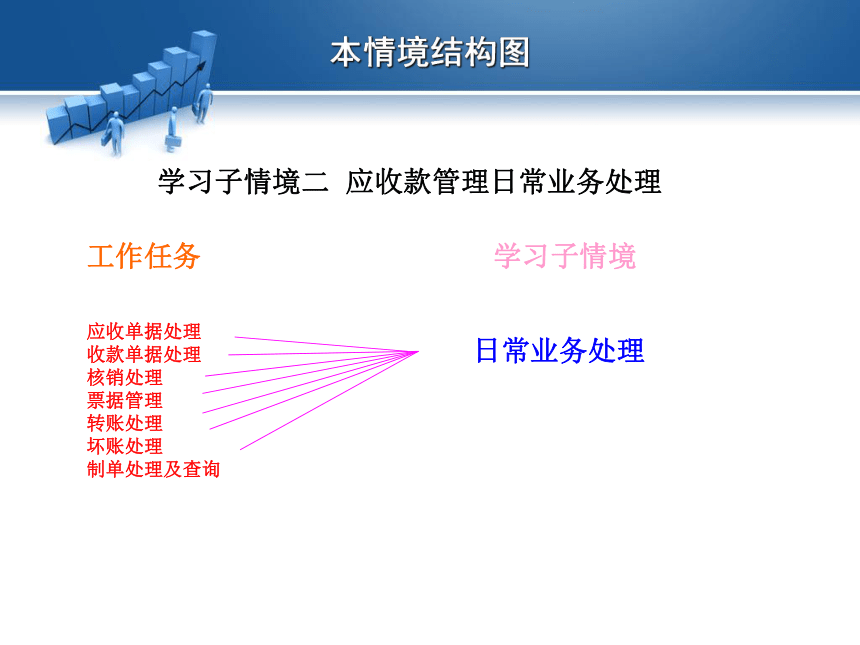 本情境结构图

学习子情境二 应收款管理日常业务处理

工作任务

学习子情境

应收单据处理
收款单据处理
核销处理
票据管理
转账处理
坏账处理
制单处理及查询

日常业务处理